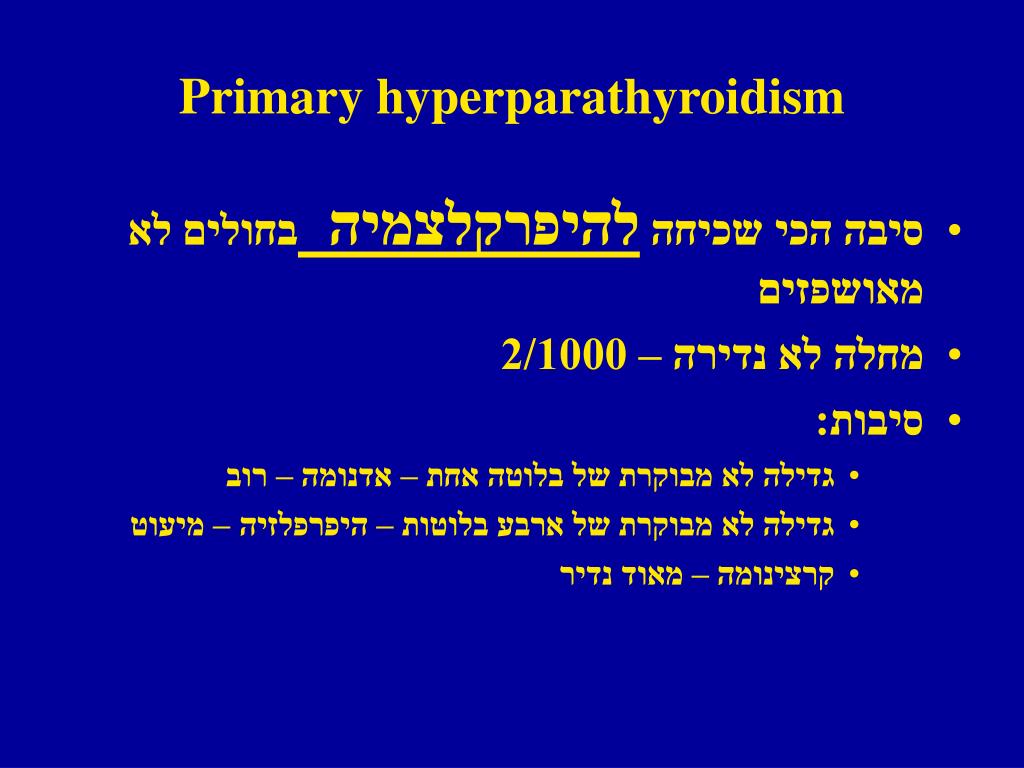 Primary hyperparathyroidism

• סיבה הכי שכיחה להיפרקלצמיה בחולים לא מאושפזים

• מחלה לא נדירה – 2/1000

• סיבות:

• גדילה לא מבוקרת של בלוטה אחת – אדנומה – רוב

• גדילה לא מבוקרת של ארבע בלוטות – היפרפלזיה – מיעוט

• קרצינומה – מאוד נדיר